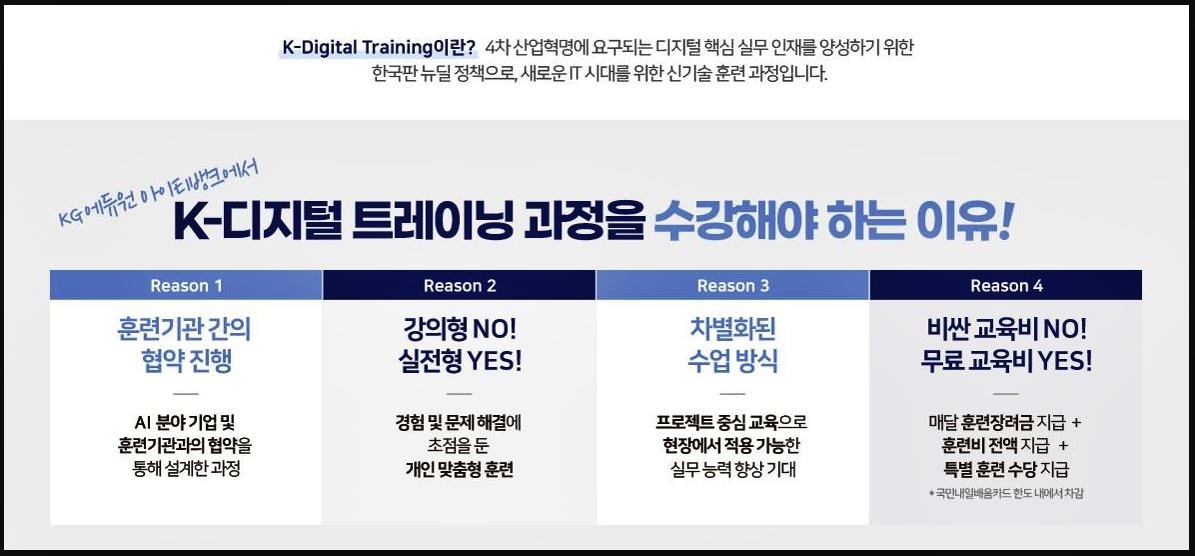 K-Digital Training이란? 4차 산업혁명에 요구되는 디지털 핵심 실무 인재를 양성하기 위한 한국판 뉴딜 정책으로, 새로운 IT 시대를 위한 신기술 훈련 과정입니다.

KG에듀원 아이티뱅크에서

K-디지털 트레이닝 과정을 수강해야 하는 이유!

Reason 1

훈련기관 간의 협약 진행

AI 분야 기업 및 훈련기관과의 협약을 통해 설계한 과정

Reason 2

강의형 NO! 실전형 YES!

경험 및 문제 해결에 초점을 둔 개인 맞춤형 훈련

Reason 3

차별화된 수업 방식

프로젝트 중심 교육으로 현장에서 적용 가능한 실무 능력 향상 기대

Reason 4

비싼 교육비 NO! 무료 교육비 YES!

매달 훈련장려금 지급 + 훈련비 전액 지급 + 특별 훈련 수당 지급

* 국민내일배움카드 한도 내에서 차감